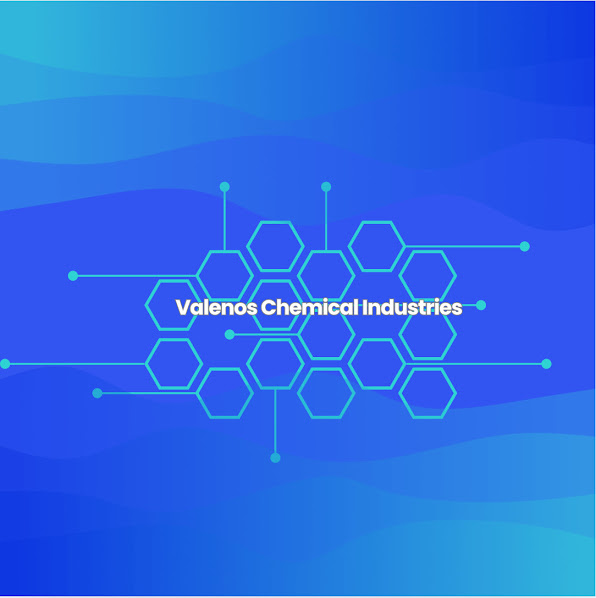 Valenos Chemical Industries